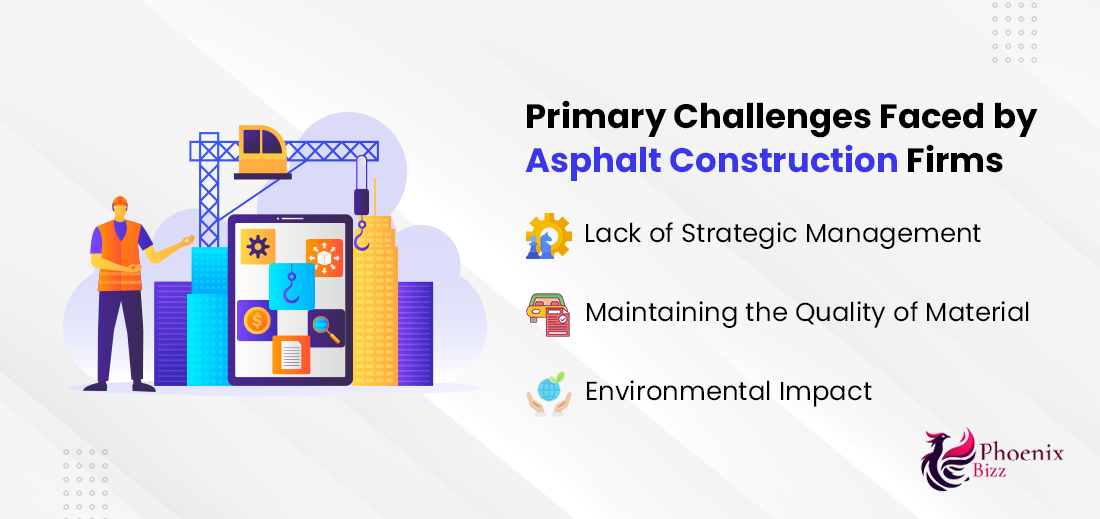 Primary Challenges Faced by Asphalt Construction Firms

Lack of Strategic Management

Maintaining the Quality of Material

Environmental Impact

Phoenix Bizz